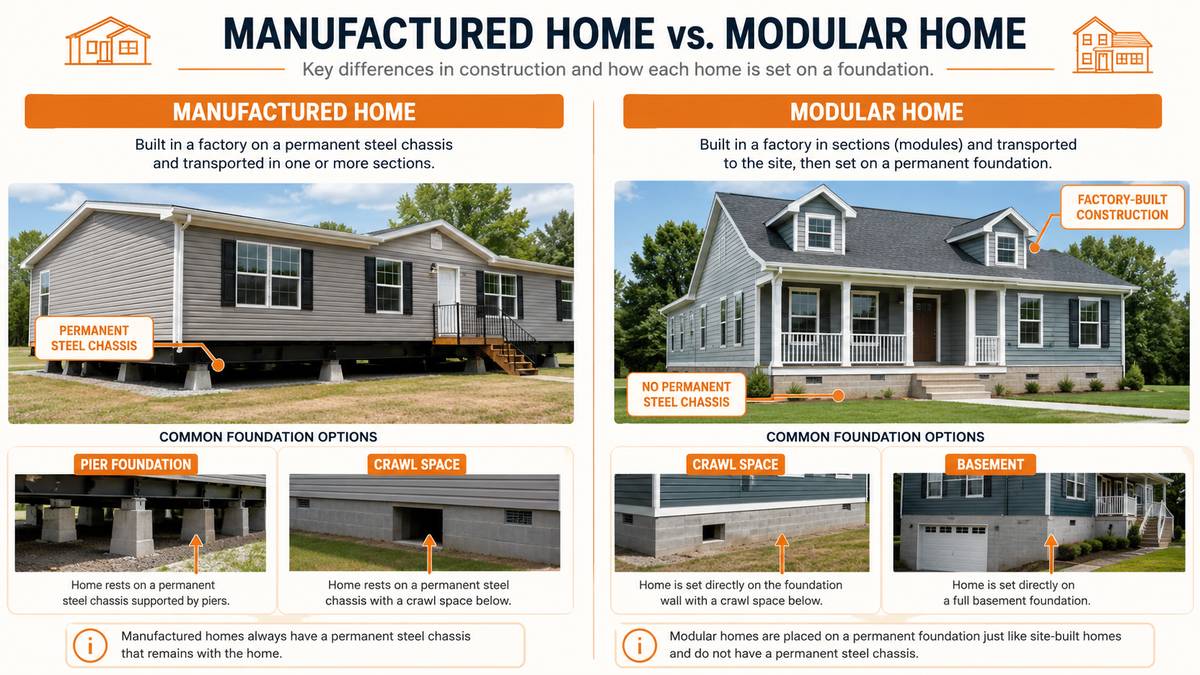 MANUFACTURED HOME vs. MODULAR HOME

Key differences in construction and how each home is set on a foundation.

MANUFACTURED HOME

Built in a factory on a permanent steel chassis and transported in one or more sections.

PERMANENT STEEL CHASSIS

COMMON FOUNDATION OPTIONS

PIER FOUNDATION

Home rests on a permanent steel chassis supported by piers.

CRAWL SPACE

Home rests on a permanent steel chassis with a crawl space below.

Manufactured homes always have a permanent steel chassis that remains with the home.

MODULAR HOME

Built in a factory in sections (modules) and transported to the site, then set on a permanent foundation.

FACTORY-BUILT CONSTRUCTION

NO PERMANENT STEEL CHASSIS

COMMON FOUNDATION OPTIONS

CRAWL SPACE

Home is set directly on the foundation wall with a crawl space below.

BASEMENT

Home is set directly on a full basement foundation.

Modular homes are placed on a permanent foundation just like site-built homes and do not have a permanent steel chassis.